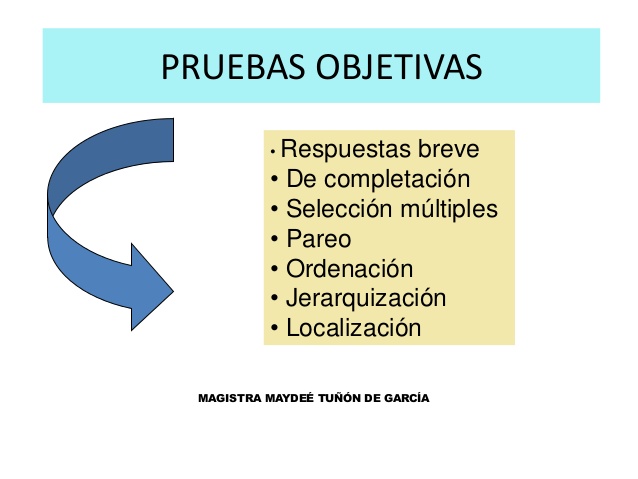 PRUEBAS OBJETIVAS

• Respuestas breve
• De completación
• Selección múltiples
• Pareo
• Ordenación
• Jerarquización
• Localización

MAGISTRA MAYDEÉ TUÑÓN DE GARCÍA